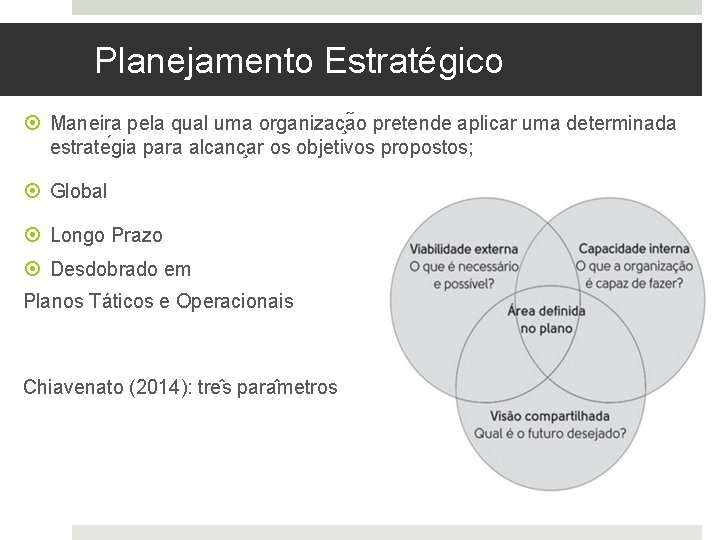 Planejamento Estratégico

Maneira pela qual uma organização pretende aplicar uma determinada estratégia para alcançar os objetivos propostos;

Global

Longo Prazo

Desdobrado em

Planos Táticos e Operacionais

Chiavenato (2014): três parâmetros

Viabilidade externa
O que é necessário e possível?

Capacidade interna
O que a organização é capaz de fazer?

Área definida no plano

Visão compartilhada
Qual é o futuro desejado?